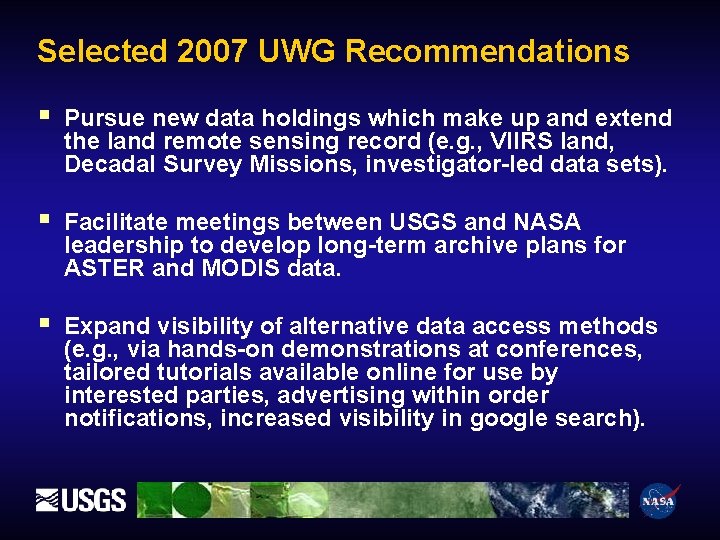 Selected 2007 UWG Recommendations

▪ Pursue new data holdings which make up and extend the land remote sensing record (e.g., VIIRS land, Decadal Survey Missions, investigator-led data sets).

▪ Facilitate meetings between USGS and NASA leadership to develop long-term archive plans for ASTER and MODIS data.

▪ Expand visibility of alternative data access methods (e.g., via hands-on demonstrations at conferences, tailored tutorials available online for use by interested parties, advertising within order notifications, increased visibility in google search).

USGS

NASA